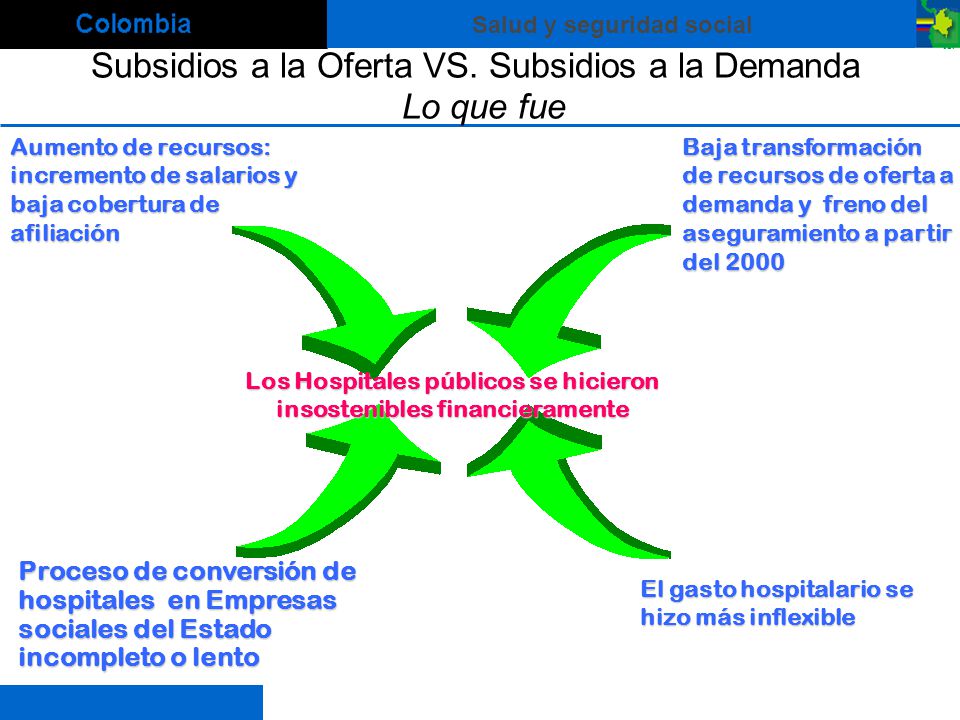 Colombia

Salud y seguridad social

Subsidios a la Oferta VS. Subsidios a la Demanda
Lo que fue

Aumento de recursos: incremento de salarios y baja cobertura de afiliación

Baja transformación de recursos de oferta a demanda y freno del aseguramiento a partir del 2000

Los Hospitales públicos se hicieron insostenibles financieramente

Proceso de conversión de hospitales en Empresas sociales del Estado incompleto o lento

El gasto hospitalario se hizo más inflexible